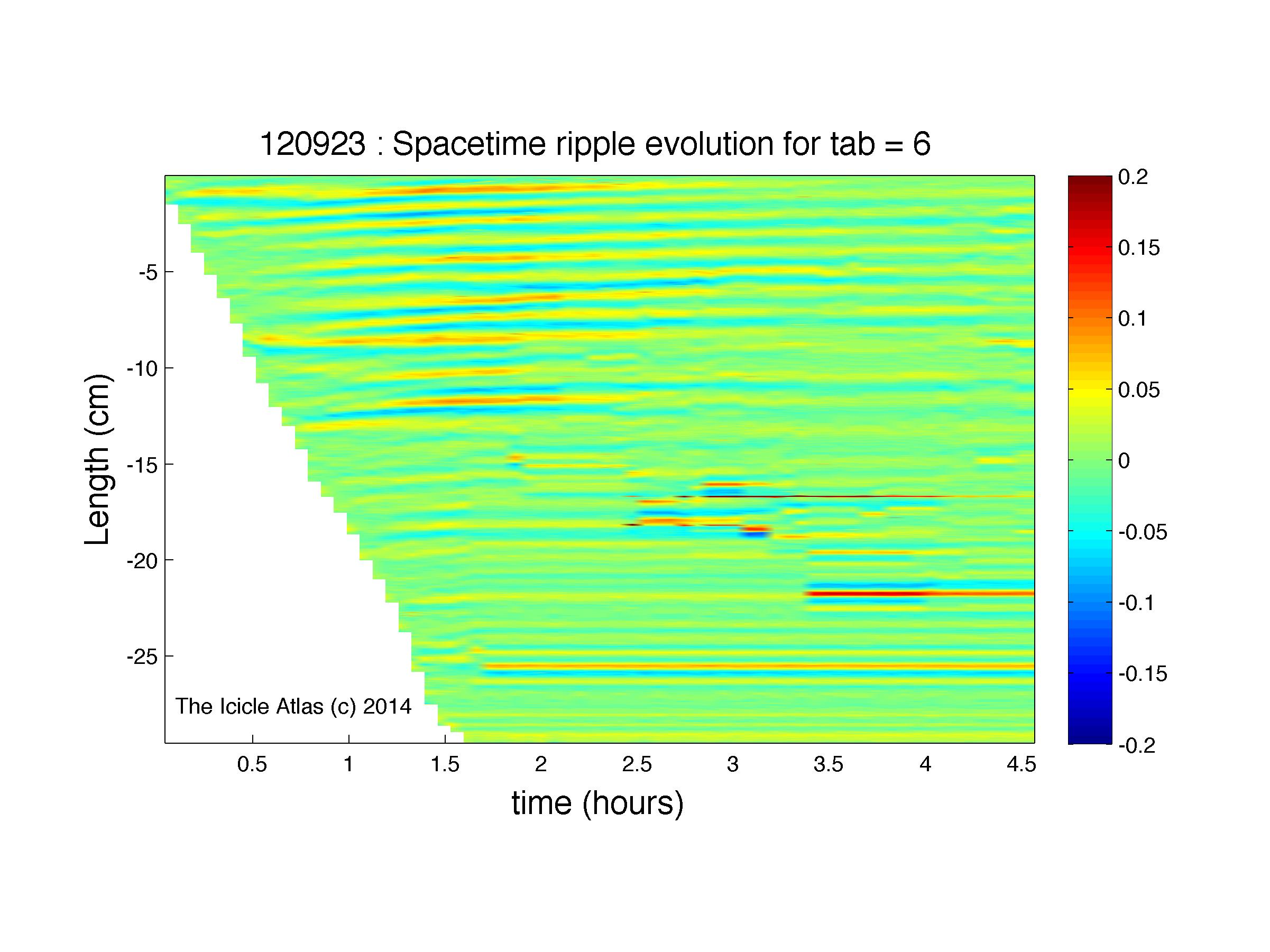 120923 : Spacetime ripple evolution for tab = 6

Length (cm)

-5
-10
-15
-20
-25

The Icicle Atlas (c) 2014

0.5
1
1.5
2
2.5
3
3.5
4
4.5

time (hours)

0.2
0.15
0.1
0.05
0
-0.05
-0.1
-0.15
-0.2